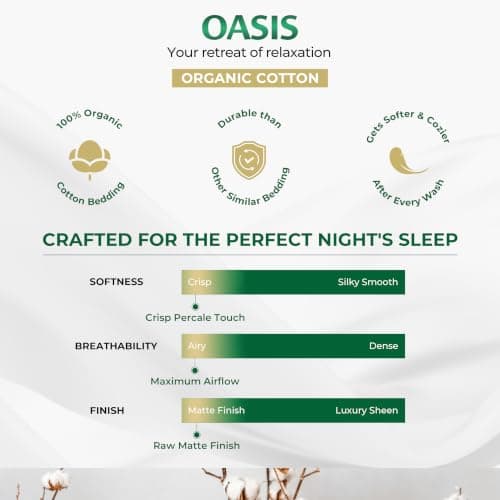 OASIS
Your retreat of relaxation
ORGANIC COTTON

100% Organic
Cotton Bedding

Durable than
Other Similar Bedding

Gets Softer & Cozier
After Every Wash

CRAFTED FOR THE PERFECT NIGHT'S SLEEP

SOFTNESS
Crisp
Silky Smooth
Crisp Percale Touch

BREATHABILITY
Airy
Dense
Maximum Airflow

FINISH
Matte Finish
Luxury Sheen
Raw Matte Finish